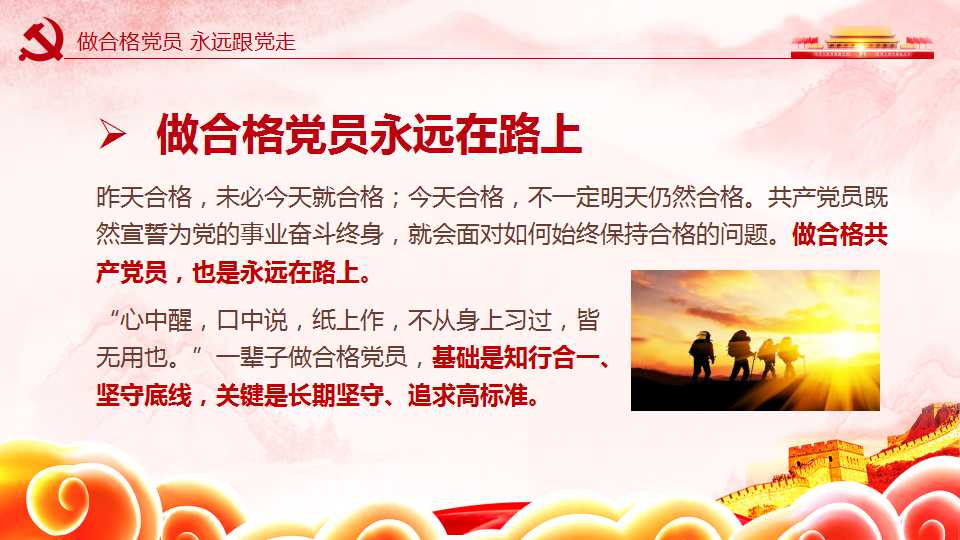 做合格党员 永远跟党走

➢ 做合格党员永远在路上

昨天合格，未必今天就合格；今天合格，不一定明天仍然合格。共产党员既然宣誓为党的事业奋斗终身，就会面对如何始终保持合格的问题。做合格共产党员，也是永远在路上。

“心中醒，口中说，纸上作，不从身上习过，皆无用也。”一辈子做合格党员，基础是知行合一、坚守底线，关键是长期坚守、追求高标准。